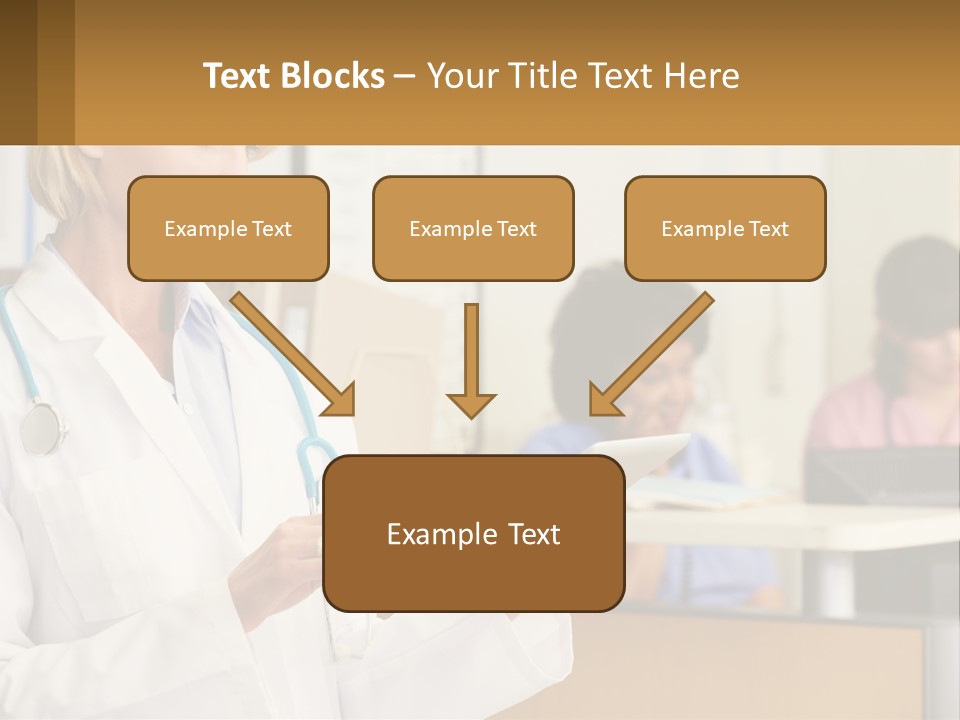 Text Blocks – Your Title Text Here

Example Text

Example Text

Example Text

Example Text